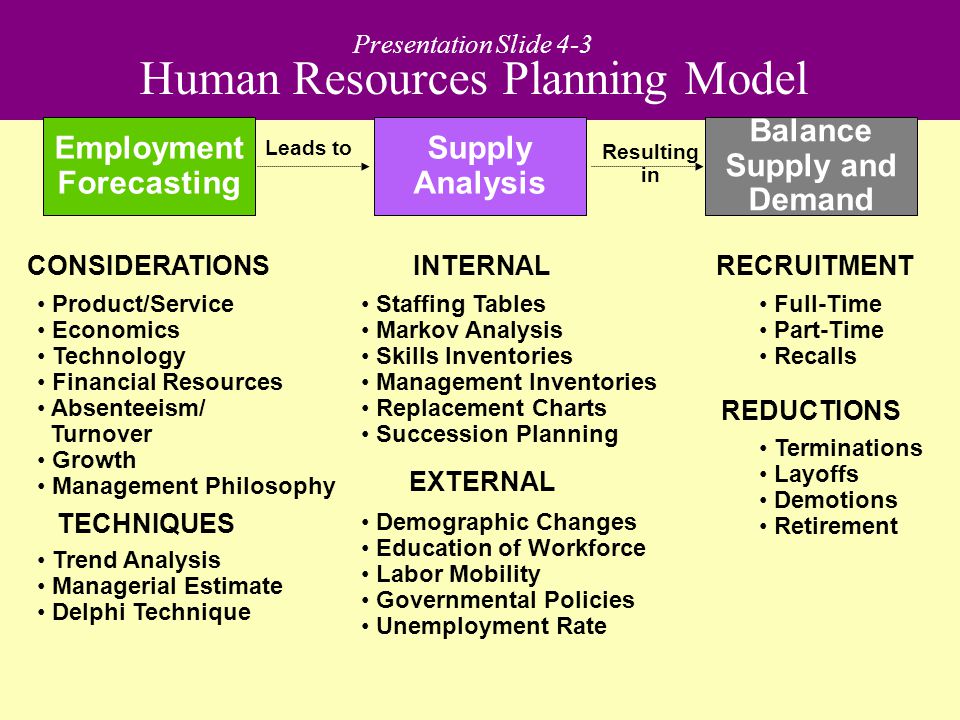 Presentation Slide 4-3
Human Resources Planning Model

Employment Forecasting

Leads to

Supply Analysis

Resulting in

Balance Supply and Demand

CONSIDERATIONS
• Product/Service
• Economics
• Technology
• Financial Resources
• Absenteeism/ Turnover
• Growth
• Management Philosophy

TECHNIQUES
• Trend Analysis
• Managerial Estimate
• Delphi Technique

INTERNAL
• Staffing Tables
• Markov Analysis
• Skills Inventories
• Management Inventories
• Replacement Charts
• Succession Planning

EXTERNAL
• Demographic Changes
• Education of Workforce
• Labor Mobility
• Governmental Policies
• Unemployment Rate

RECRUITMENT
• Full-Time
• Part-Time
• Recalls

REDUCTIONS
• Terminations
• Layoffs
• Demotions
• Retirement